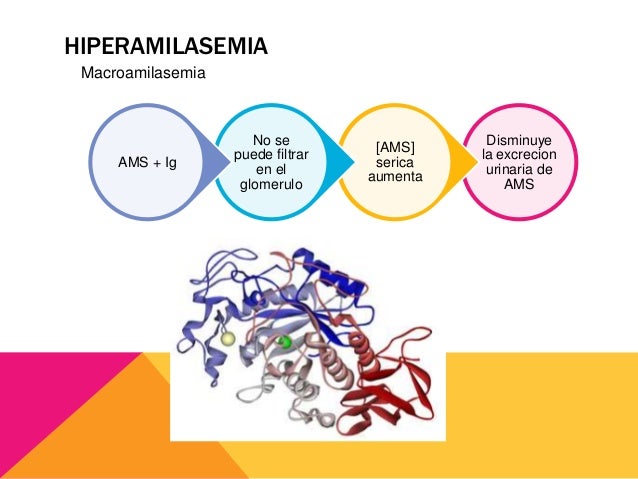 HIPERAMILASEMIA
Macroamilasemia

AMS + Ig

No se puede filtrar en el glomerulo

[AMS] serica aumenta

Disminuye la excrecion urinaria de AMS